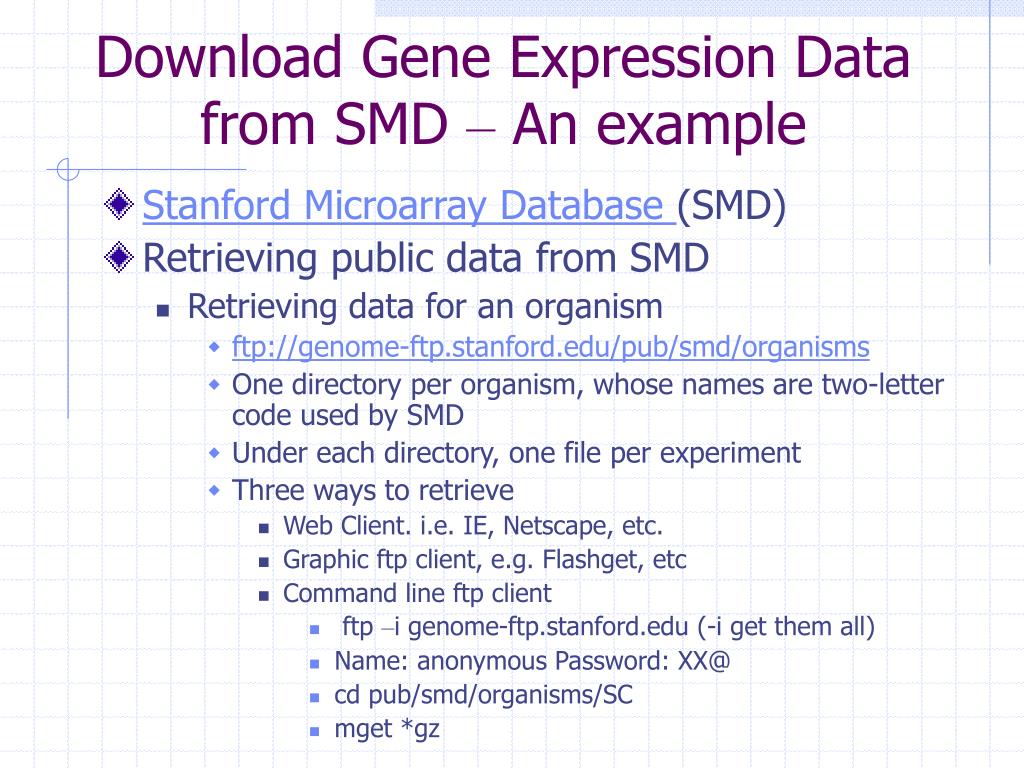 Download Gene Expression Data from SMD – An example

Stanford Microarray Database (SMD)

Retrieving public data from SMD

Retrieving data for an organism

ftp://genome-ftp.stanford.edu/pub/smd/organisms

One directory per organism, whose names are two-letter code used by SMD

Under each directory, one file per experiment

Three ways to retrieve

Web Client. i.e. IE, Netscape, etc.

Graphic ftp client, e.g. Flashget, etc

Command line ftp client

ftp –i genome-ftp.stanford.edu (-i get them all)

Name: anonymous Password: XX@

cd pub/smd/organisms/SC

mget *gz